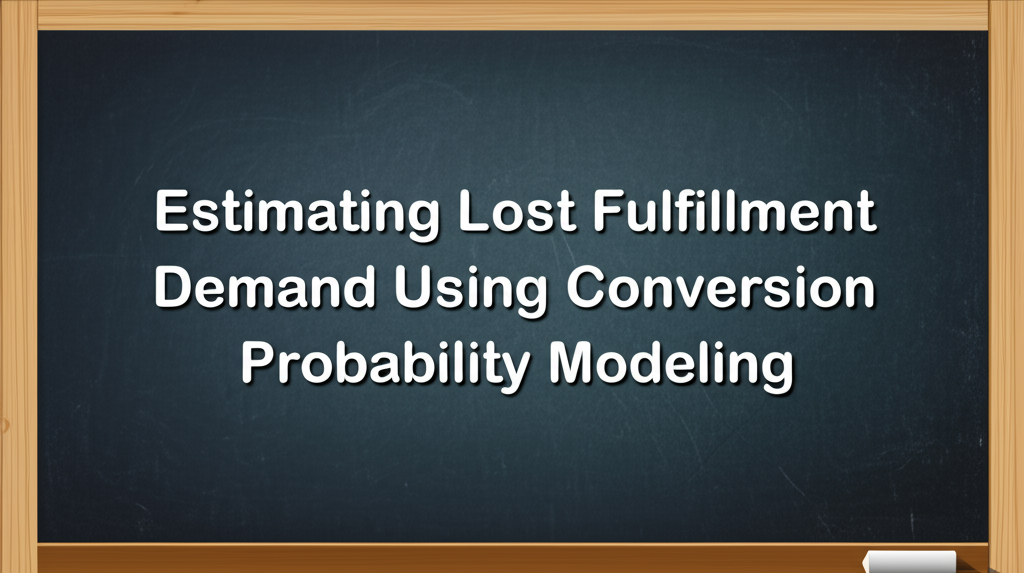 Estimating Lost Fulfillment Demand Using Conversion Probability Modeling